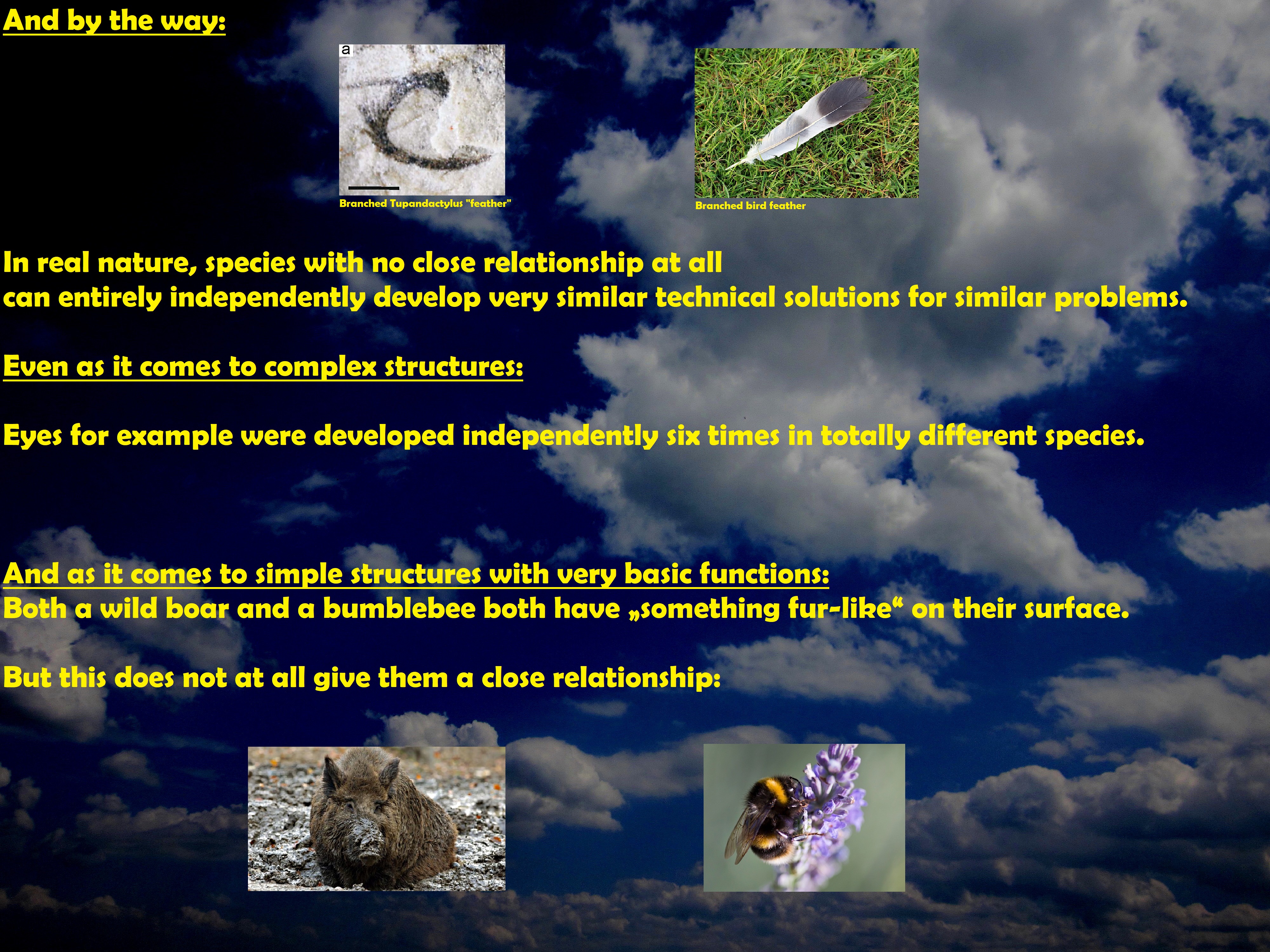 And by the way:

a

Branched Tupandactylus "feather"

Branched bird feather

In real nature, species with no close relationship at all can entirely independently develop very similar technical solutions for similar problems.

Even as it comes to complex structures:

Eyes for example were developed independently six times in totally different species.

And as it comes to simple structures with very basic functions:
Both a wild boar and a bumblebee both have „something fur-like“ on their surface.

But this does not at all give them a close relationship: